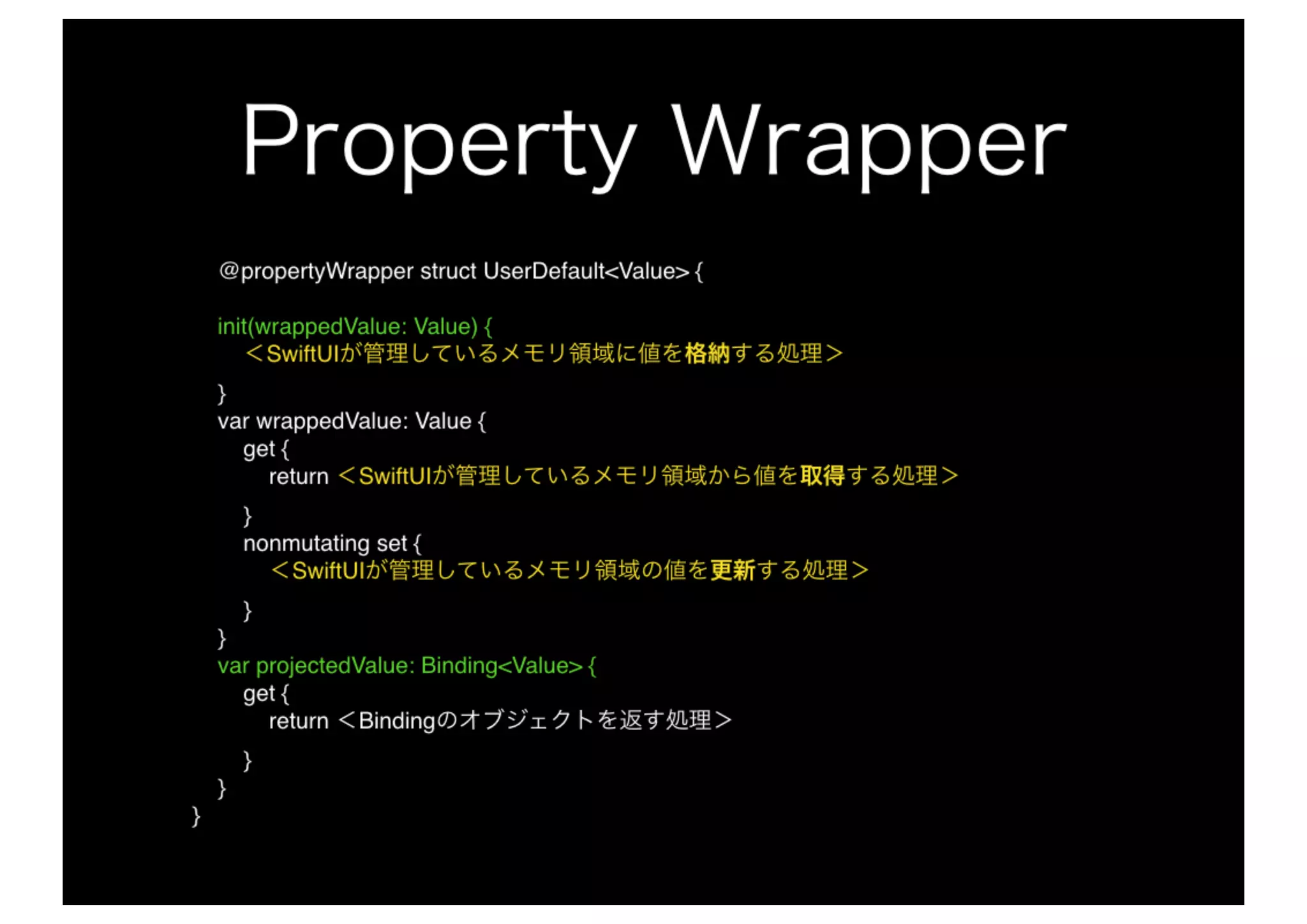 Property Wrapper

@propertyWrapper struct UserDefault<Value> {

init(wrappedValue: Value) {
＜SwiftUIが管理しているメモリ領域に値を格納する処理＞
}
var wrappedValue: Value {
get {
return ＜SwiftUIが管理しているメモリ領域から値を取得する処理＞
}
nonmutating set {
＜SwiftUIが管理しているメモリ領域の値を更新する処理＞
}
}
var projectedValue: Binding<Value> {
get {
return ＜Bindingのオブジェクトを返す処理＞
}
}
}